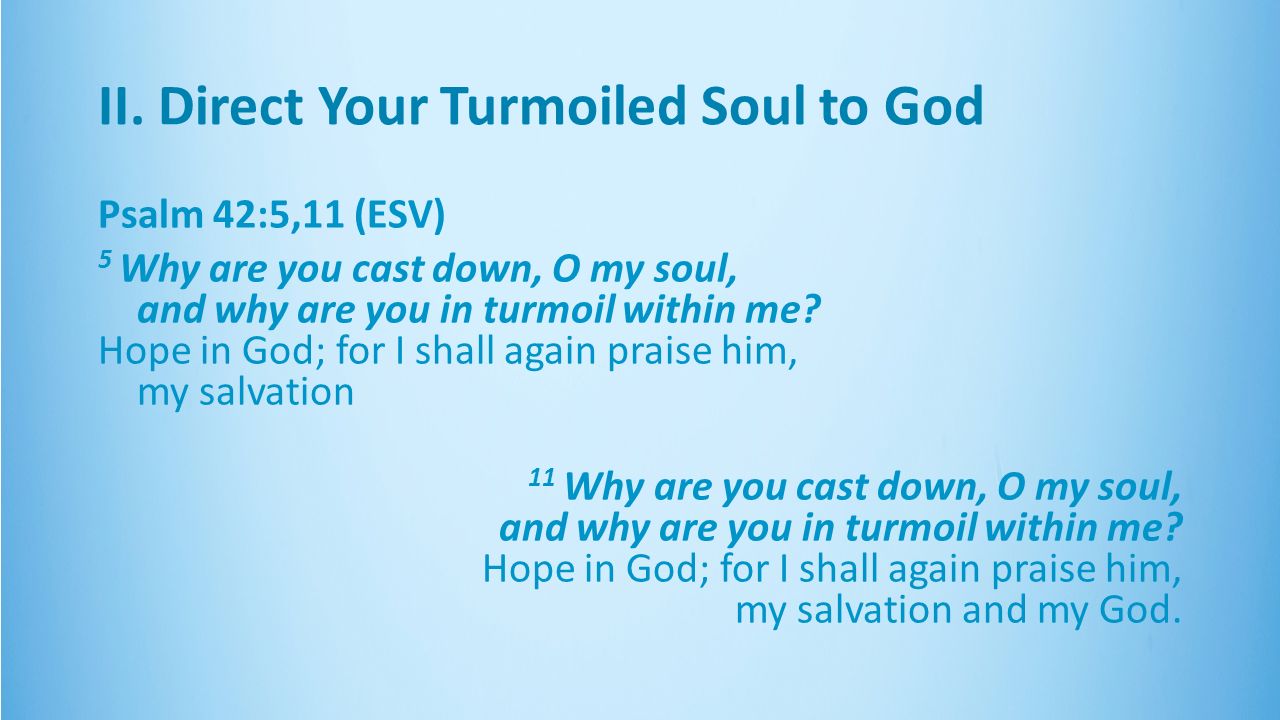 II. Direct Your Turmoiled Soul to God

Psalm 42:5,11 (ESV)

$^{5}$ Why are you cast down, O my soul,
and why are you in turmoil within me?
Hope in God; for I shall again praise him,
my salvation

$^{11}$ Why are you cast down, O my soul,
and why are you in turmoil within me?
Hope in God; for I shall again praise him,
my salvation and my God.